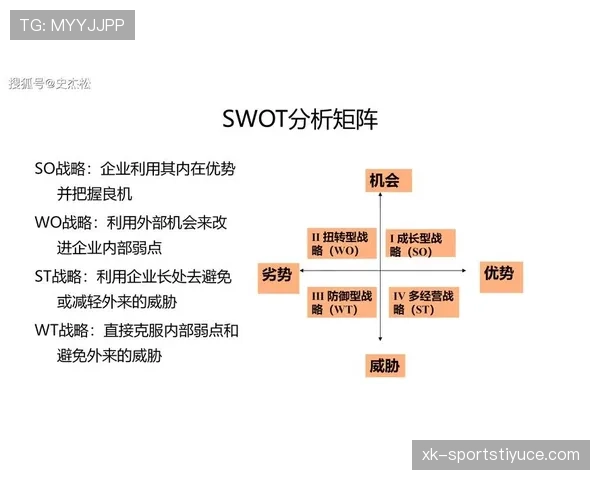 TG: MYYJJPP

搜狐号@史杰松

SWOT分析矩阵

SO战略：企业利用其内在优势并把握良机

WO战略：利用外部机会来改进企业内部弱点

ST战略：利用企业长处去避免或减轻外来的威胁

WT战略：直接克服内部弱点和避免外来的威胁

机会

II 扭转型战略（WO）

I 成长型战略（SO）

劣势

优势

III 防御型战略（WT）

IV 多经营战略（ST）

威胁

xk-sportstiyuce.com